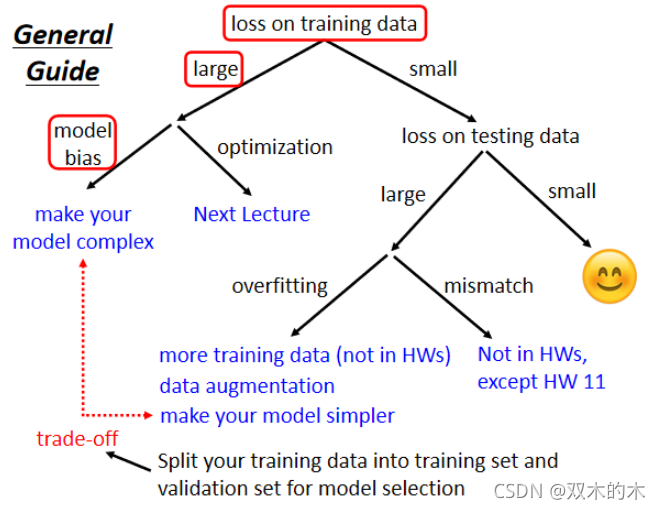 General Guide

loss on training data

large

small

model bias

optimization

loss on testing data

make your model complex

Next Lecture

large

small

overfitting

mismatch

more training data (not in HWs)
data augmentation
make your model simpler

Not in HWs, except HW 11

trade-off

Split your training data into training set and validation set for model selection

CSDN @双木的木